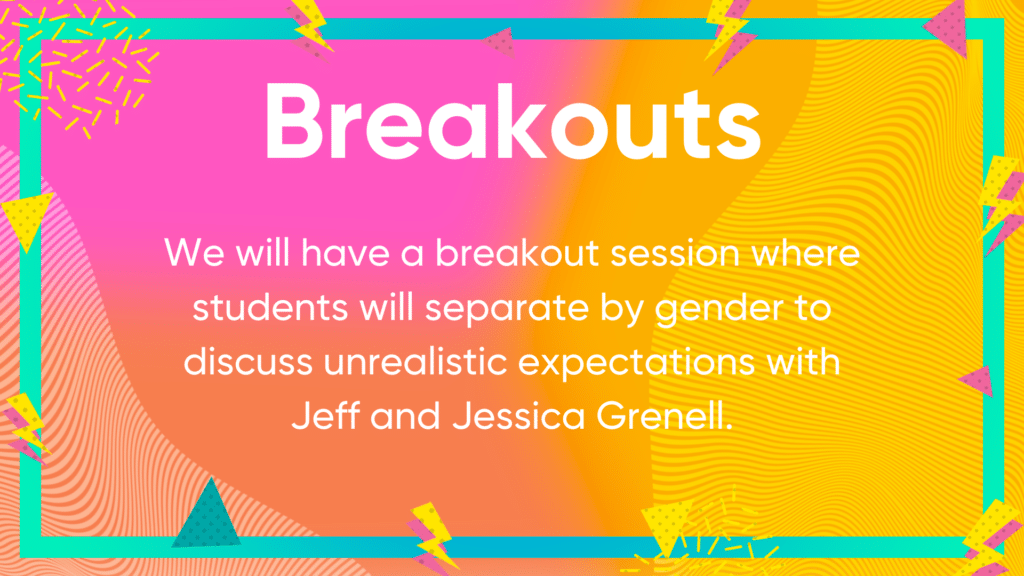 Breakouts

We will have a breakout session where students will separate by gender to discuss unrealistic expectations with Jeff and Jessica Grenell.